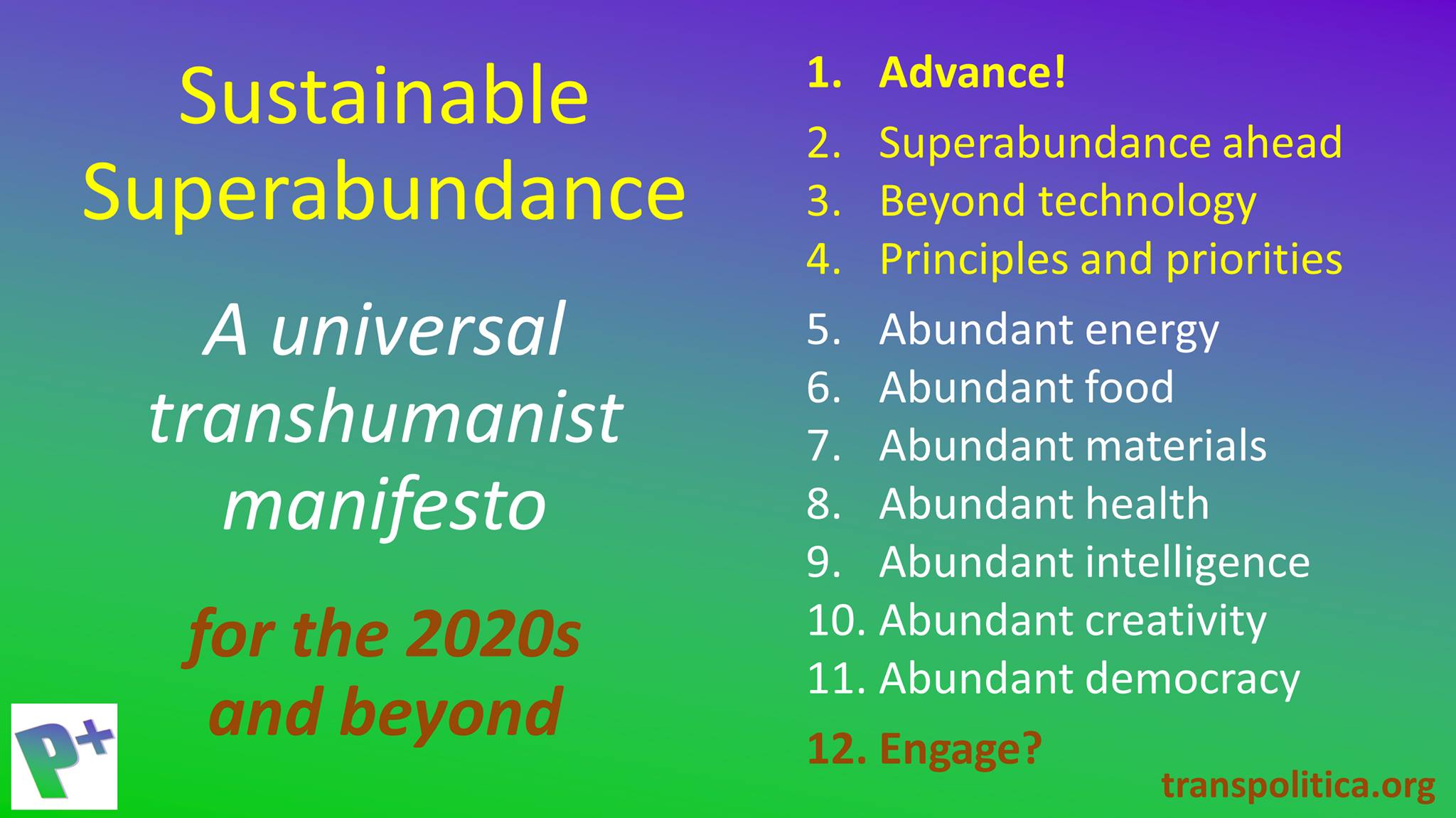 Sustainable Superabundance

A universal transhumanist manifesto

for the 2020s and beyond

P+

1. Advance!
2. Superabundance ahead
3. Beyond technology
4. Principles and priorities
5. Abundant energy
6. Abundant food
7. Abundant materials
8. Abundant health
9. Abundant intelligence
10. Abundant creativity
11. Abundant democracy
12. Engage?

transpolitica.org